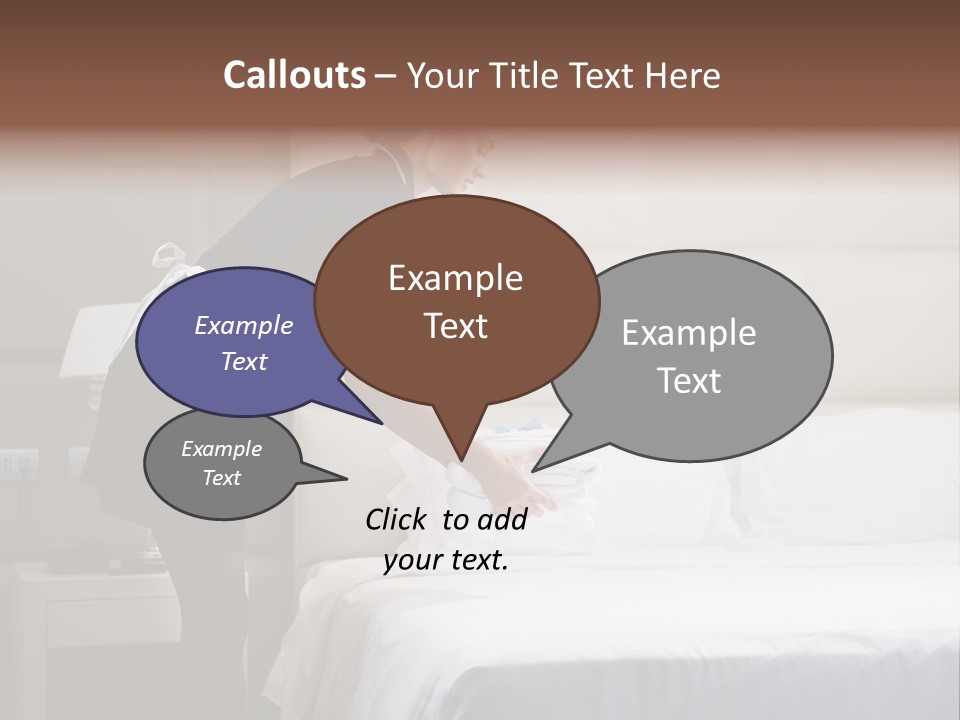 Callouts – Your Title Text Here

Example Text

Example Text

Example Text

Example Text

Click to add your text.